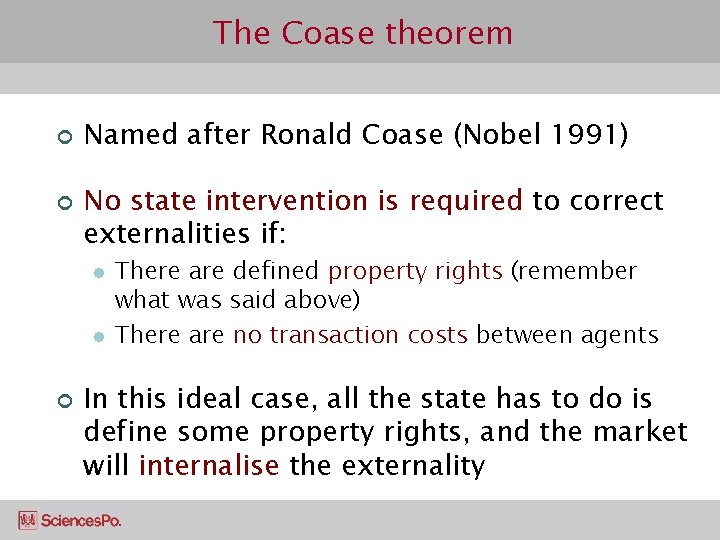 The Coase theorem

Named after Ronald Coase (Nobel 1991)

No state intervention is required to correct externalities if:

There are defined property rights (remember what was said above)

There are no transaction costs between agents

In this ideal case, all the state has to do is define some property rights, and the market will internalise the externality

SciencesPo.